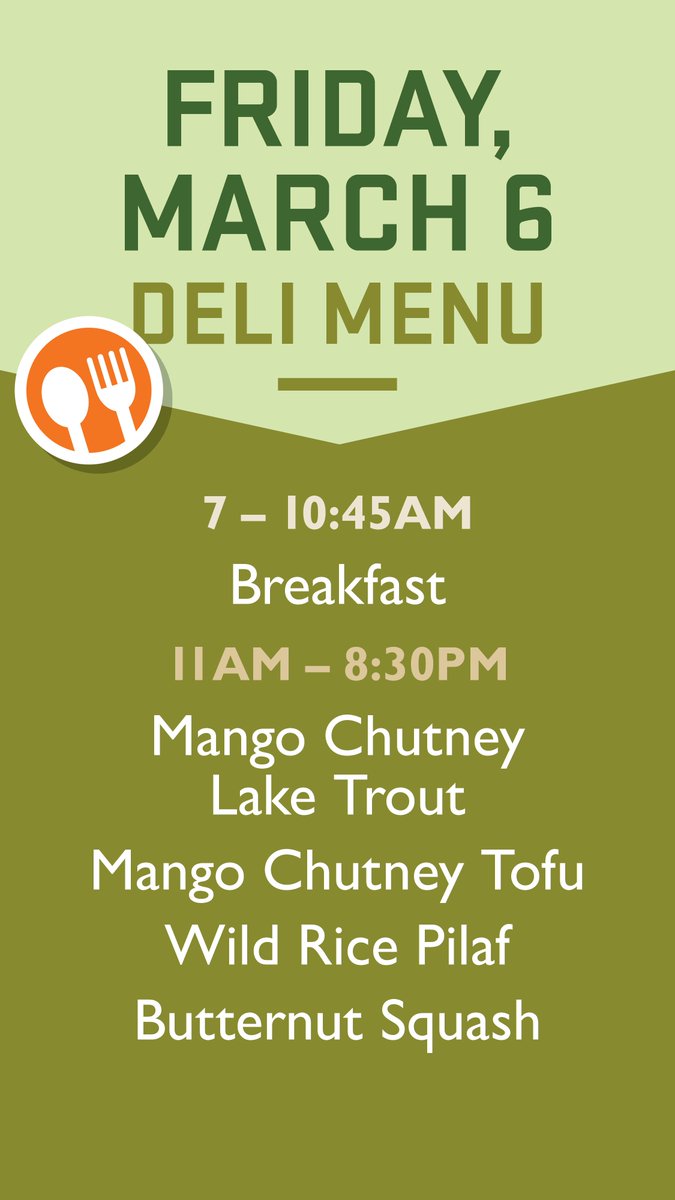 FRIDAY, MARCH 6
DELI MENU

7 – 10:45AM
Breakfast

11AM – 8:30PM
Mango Chutney Lake Trout
Mango Chutney Tofu
Wild Rice Pilaf
Butternut Squash